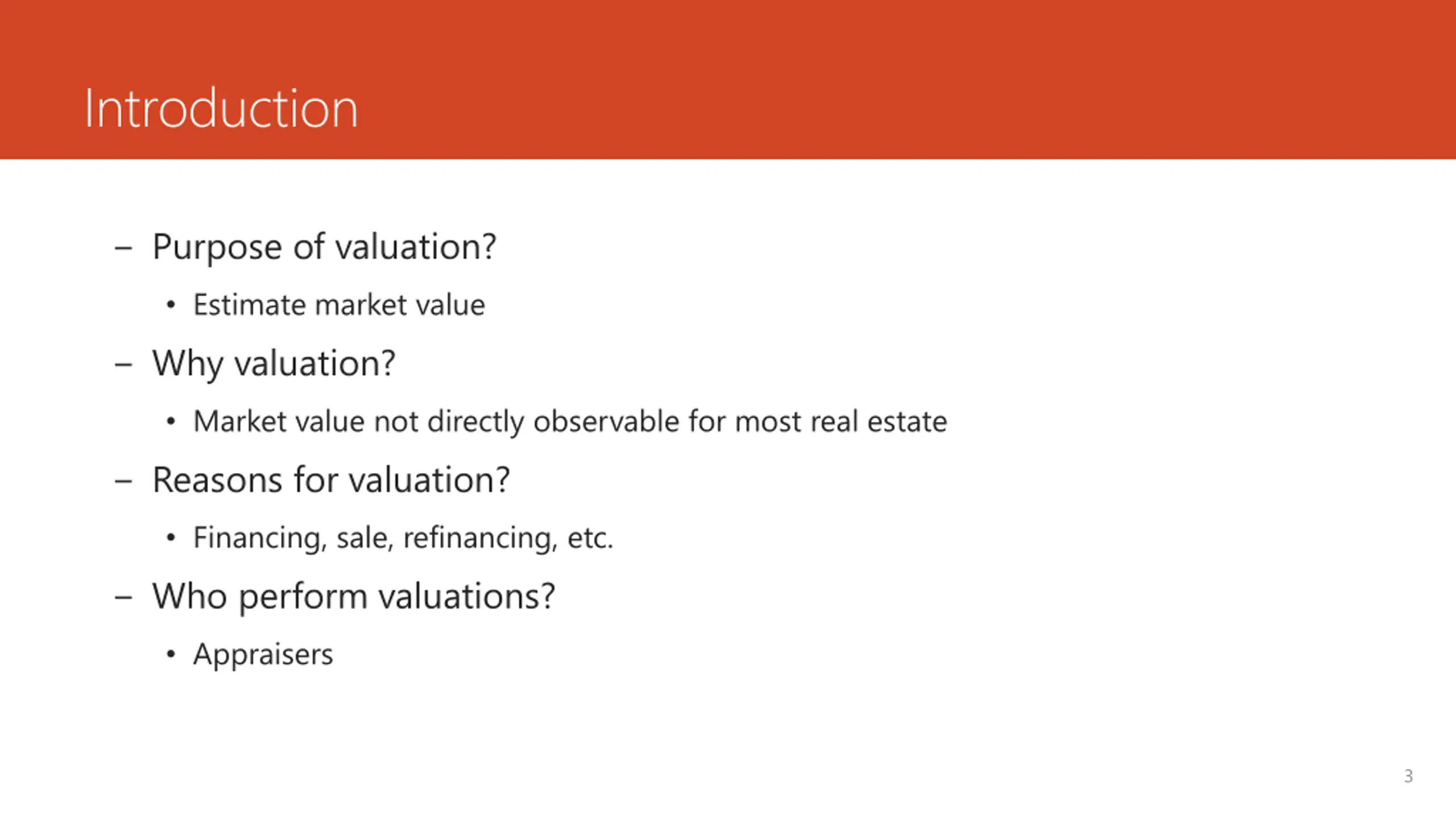 Introduction

– Purpose of valuation?
  • Estimate market value
– Why valuation?
  • Market value not directly observable for most real estate
– Reasons for valuation?
  • Financing, sale, refinancing, etc.
– Who perform valuations?
  • Appraisers

3